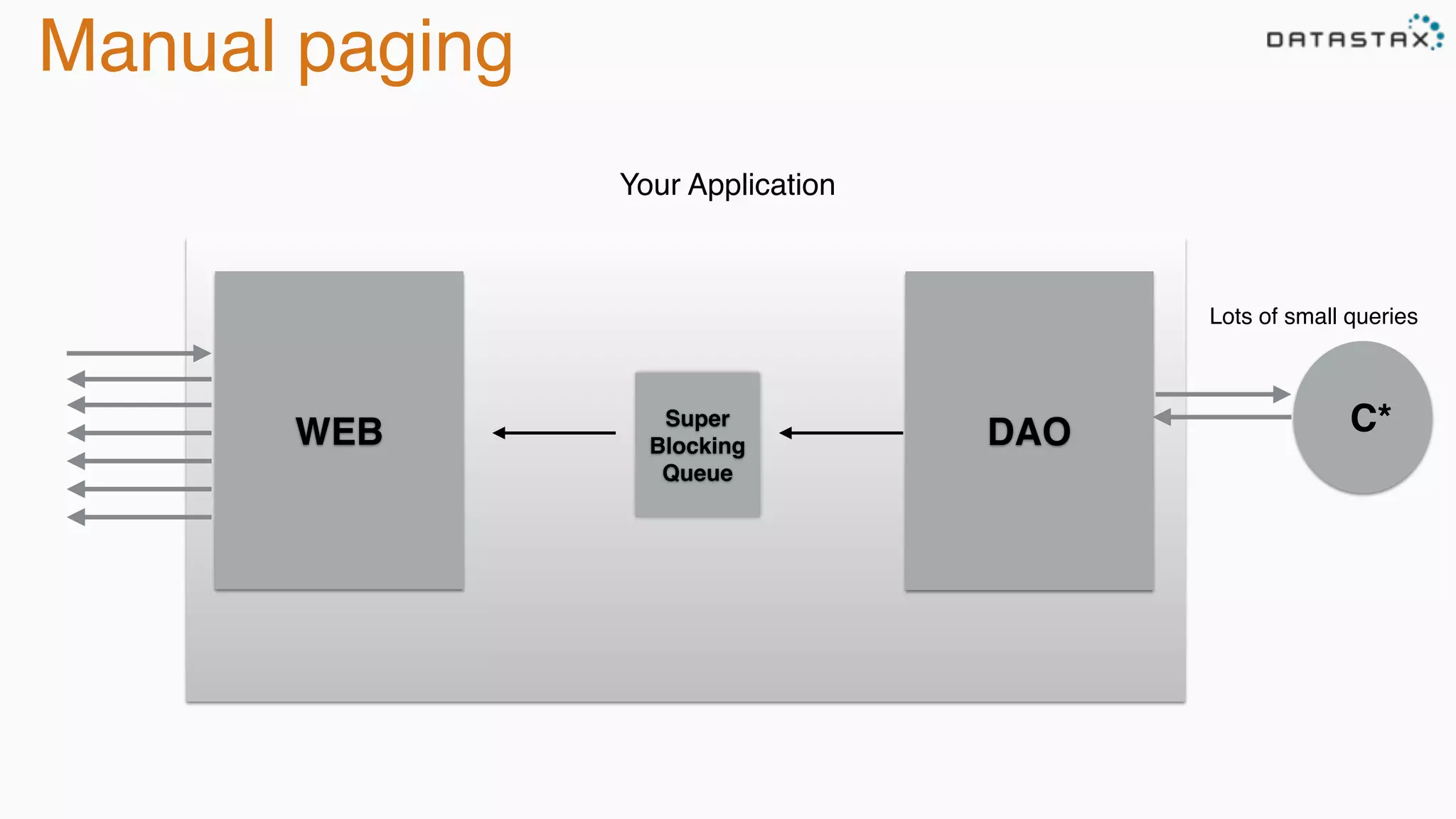 Manual paging

DATASTAX

Your Application

WEB

Super Blocking Queue

DAO

Lots of small queries

C*